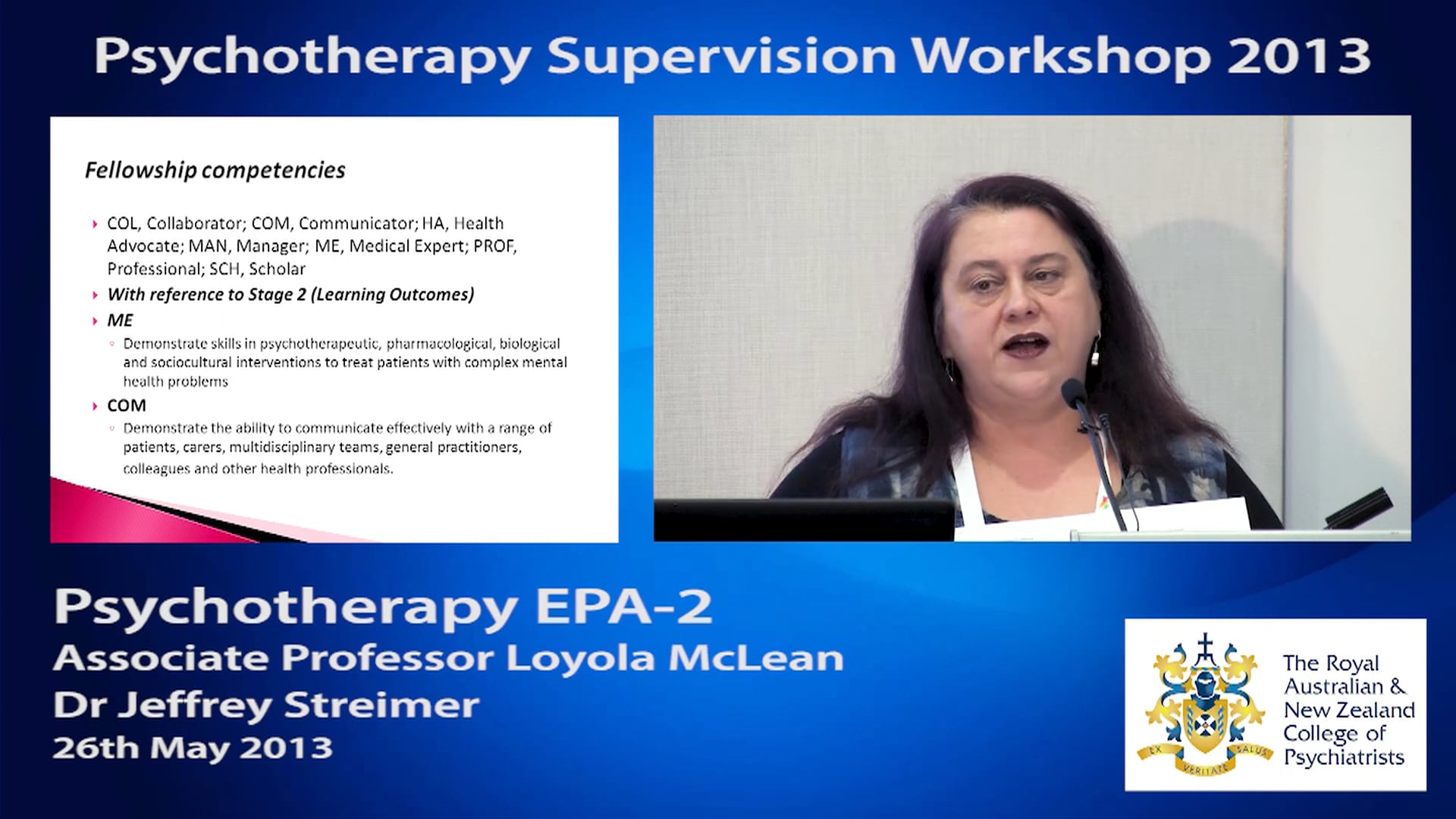 Psychotherapy Supervision Workshop 2013

Fellowship competencies

COL, Collaborator; COM, Communicator; HA, Health Advocate; MAN, Manager; ME, Medical Expert; PROF, Professional; SCH, Scholar

With reference to Stage 2 (Learning Outcomes)

ME

Demonstrate skills in psychotherapeutic, pharmacological, biological and sociocultural interventions to treat patients with complex mental health problems

COM

Demonstrate the ability to communicate effectively with a range of patients, carers, multidisciplinary teams, general practitioners, colleagues and other health professionals.

Psychotherapy EPA-2
Associate Professor Loyola McLean
Dr Jeffrey Streimer
26th May 2013

EX VERITATE SALUS

The Royal Australian & New Zealand College of Psychiatrists